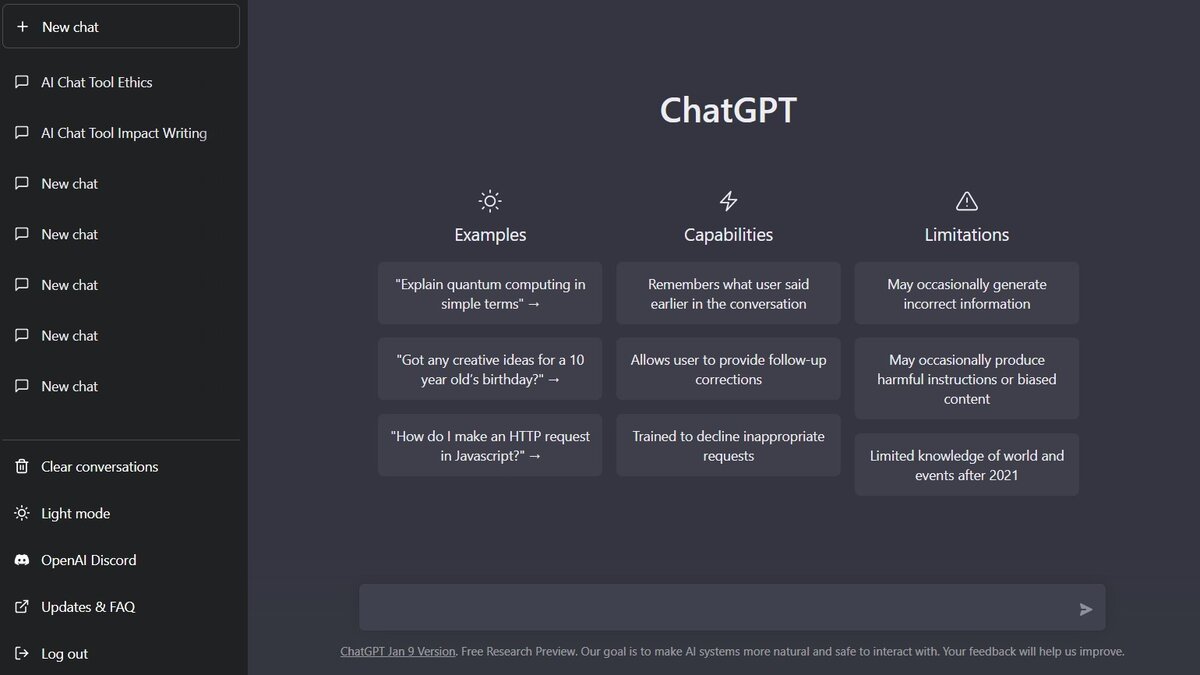 + New chat

AI Chat Tool Ethics

AI Chat Tool Impact Writing

New chat

New chat

New chat

New chat

New chat

Clear conversations

Light mode

OpenAI Discord

Updates & FAQ

Log out

ChatGPT

Examples

"Explain quantum computing in simple terms" →

"Got any creative ideas for a 10 year old's birthday?" →

"How do I make an HTTP request in Javascript?" →

Capabilities

Remembers what user said earlier in the conversation

Allows user to provide follow-up corrections

Trained to decline inappropriate requests

Limitations

May occasionally generate incorrect information

May occasionally produce harmful instructions or biased content

Limited knowledge of world and events after 2021

ChatGPT Jan 9 Version. Free Research Preview. Our goal is to make AI systems more natural and safe to interact with. Your feedback will help us improve.